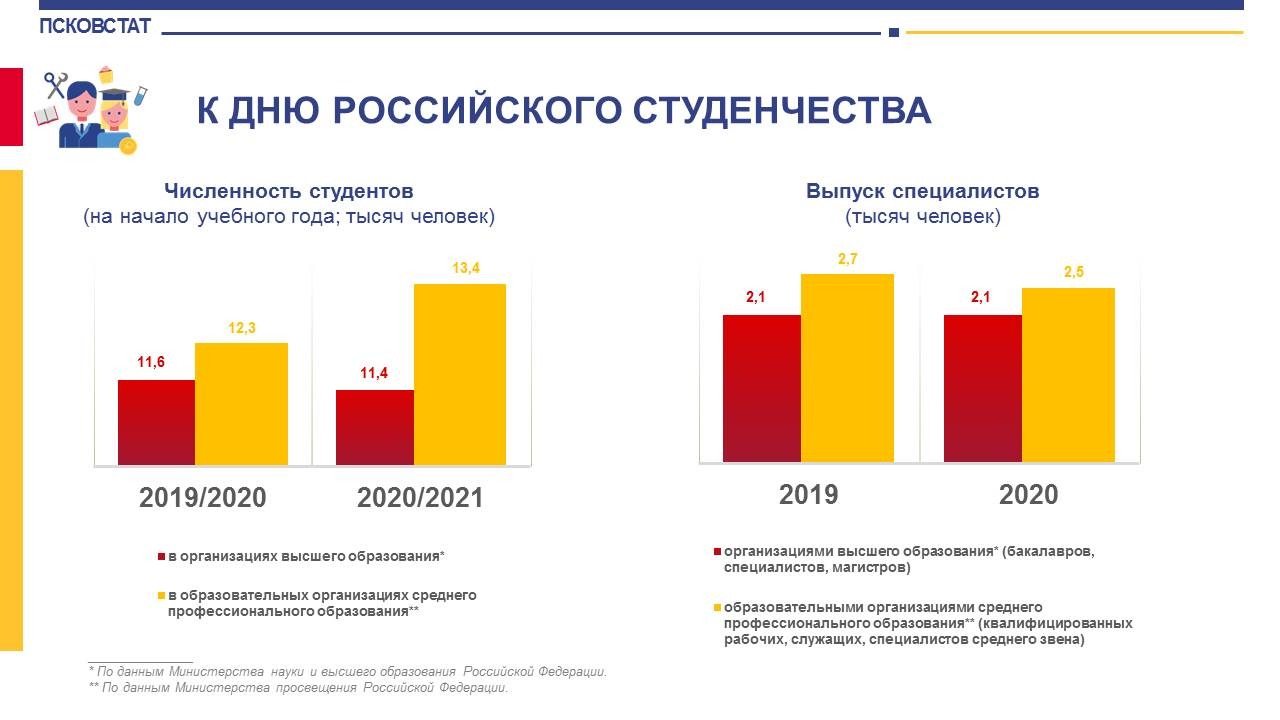 ПСКОВСТАТ

К ДНЮ РОССИЙСКОГО СТУДЕНЧЕСТВА

Численность студентов
(на начало учебного года; тысяч человек)

11,6
12,3
11,4
13,4

2019/2020
2020/2021

в организациях высшего образования*

в образовательных организациях среднего профессионального образования**

Выпуск специалистов
(тысяч человек)

2,1
2,7
2,1
2,5

2019
2020

организациями высшего образования* (бакалавров, специалистов, магистров)

образовательными организациями среднего профессионального образования** (квалифицированных рабочих, служащих, специалистов среднего звена)

* По данным Министерства науки и высшего образования Российской Федерации.
** По данным Министерства просвещения Российской Федерации.